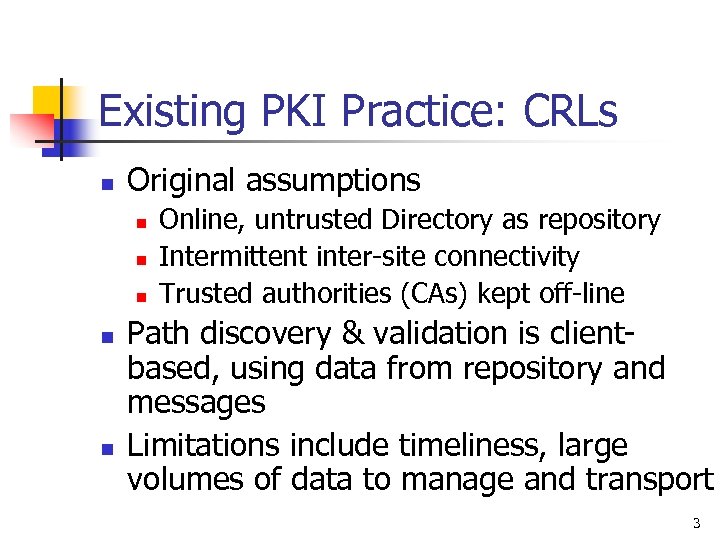 Existing PKI Practice: CRLs

- Original assumptions
  - Online, untrusted Directory as repository
  - Intermittent inter-site connectivity
  - Trusted authorities (CAs) kept off-line
- Path discovery & validation is client-based, using data from repository and messages
- Limitations include timeliness, large volumes of data to manage and transport

3